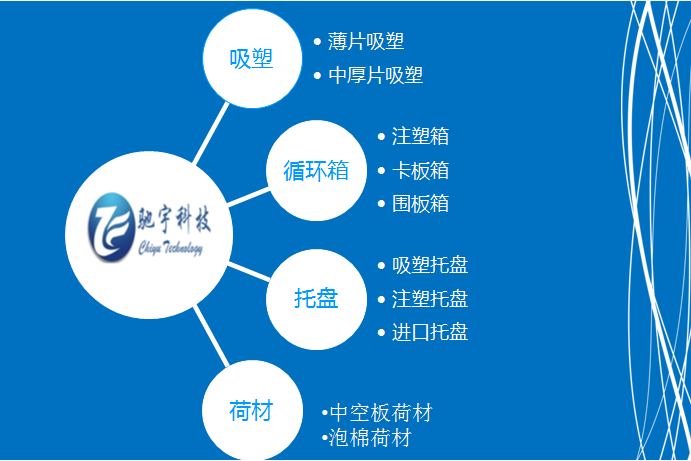 驰宇科技
Chiyu Technology

吸塑
• 薄片吸塑
• 中厚片吸塑

循环箱
• 注塑箱
• 卡板箱
• 围板箱

托盘
• 吸塑托盘
• 注塑托盘
• 进口托盘

荷材
•中空板荷材
•泡棉荷材